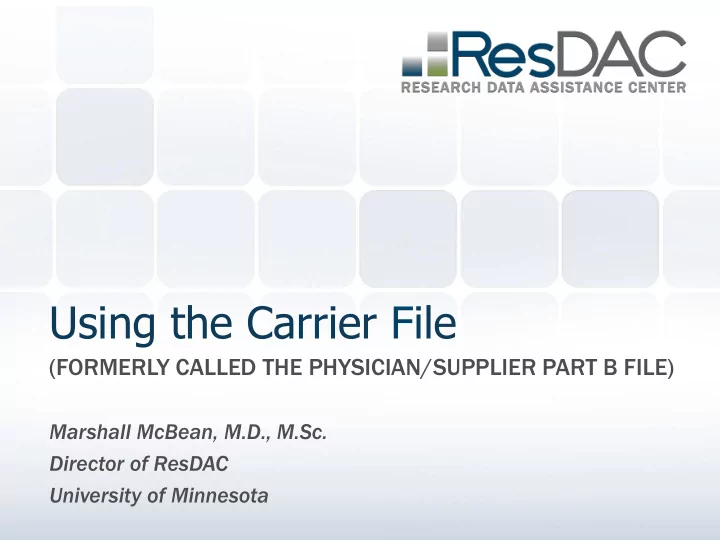 ResDAC
RESEARCH DATA ASSISTANCE CENTER

Using the Carrier File
(FORMERLY CALLED THE PHYSICIAN/SUPPLIER PART B FILE)

Marshall McBean, M.D., M.Sc.
Director of ResDAC
University of Minnesota